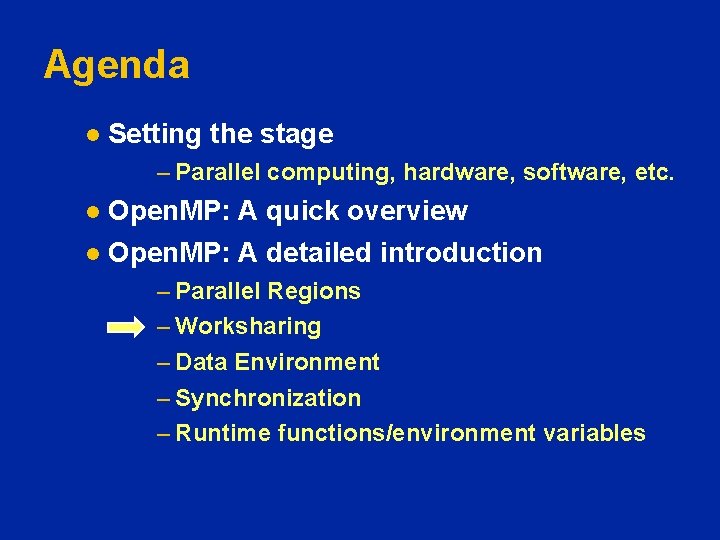 Agenda

● Setting the stage

– Parallel computing, hardware, software, etc.

● OpenMP: A quick overview

● OpenMP: A detailed introduction

– Parallel Regions

– Worksharing

– Data Environment

– Synchronization

– Runtime functions/environment variables